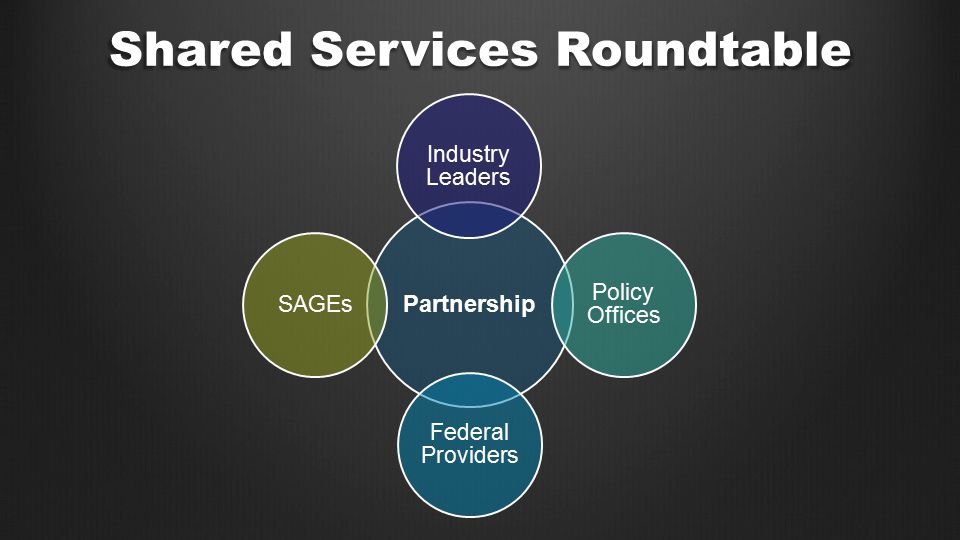 Shared Services Roundtable

Industry Leaders

SAGEs

Partnership

Policy Offices

Federal Providers